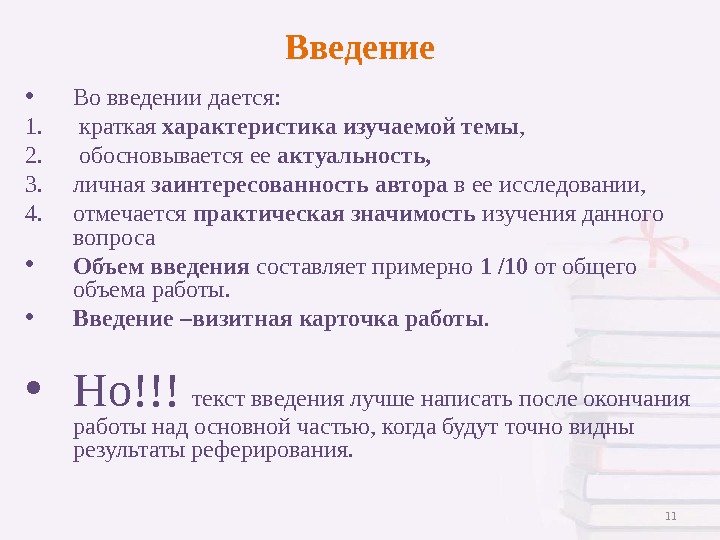 Введение

• Во введении дается:
1. краткая характеристика изучаемой темы,
2. обосновывается ее актуальность,
3. личная заинтересованность автора в ее исследовании,
4. отмечается практическая значимость изучения данного вопроса
• Объем введения составляет примерно 1 /10 от общего объема работы.
• Введение –визитная карточка работы.

• Но!!! текст введения лучше написать после окончания работы над основной частью, когда будут точно видны результаты реферирования.

11